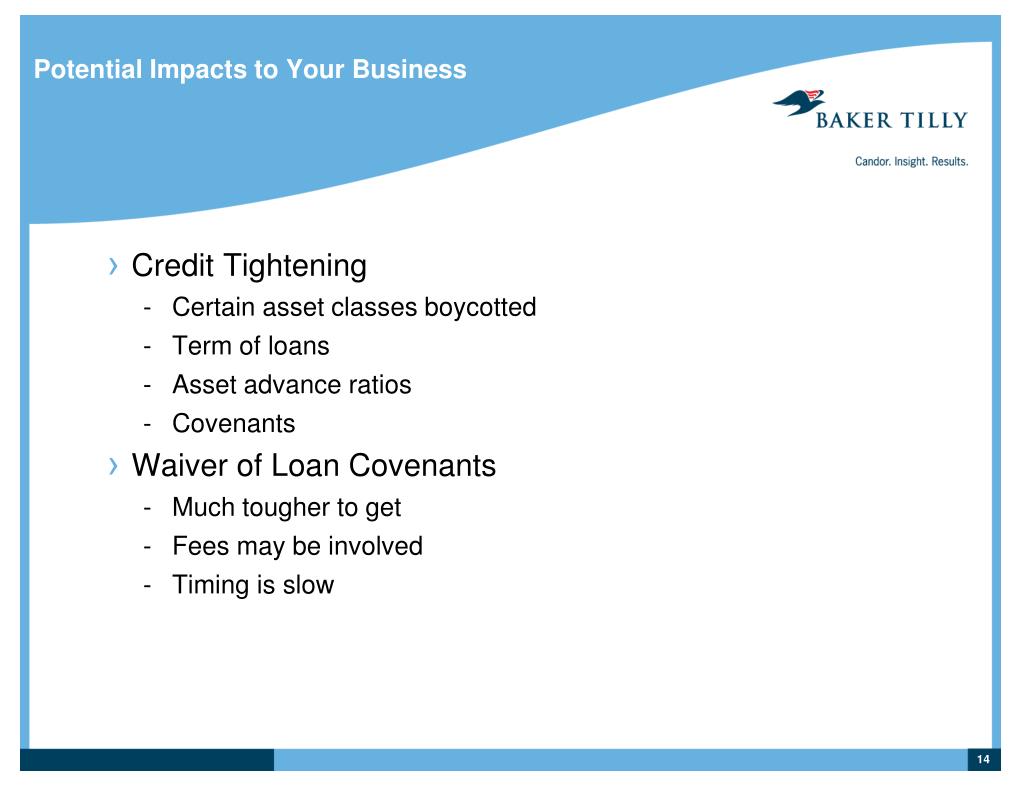 Potential Impacts to Your Business

BAKER TILLY

Candor. Insight. Results.

› Credit Tightening
- Certain asset classes boycotted
- Term of loans
- Asset advance ratios
- Covenants

› Waiver of Loan Covenants
- Much tougher to get
- Fees may be involved
- Timing is slow

14